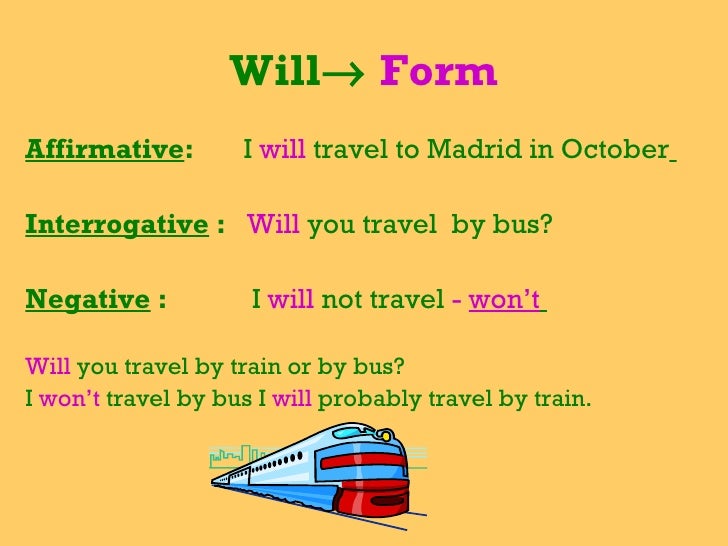 Will→ Form

Affirmative: I will travel to Madrid in October

Interrogative : Will you travel by bus?

Negative : I will not travel - won't

Will you travel by train or by bus?
I won't travel by bus I will probably travel by train.